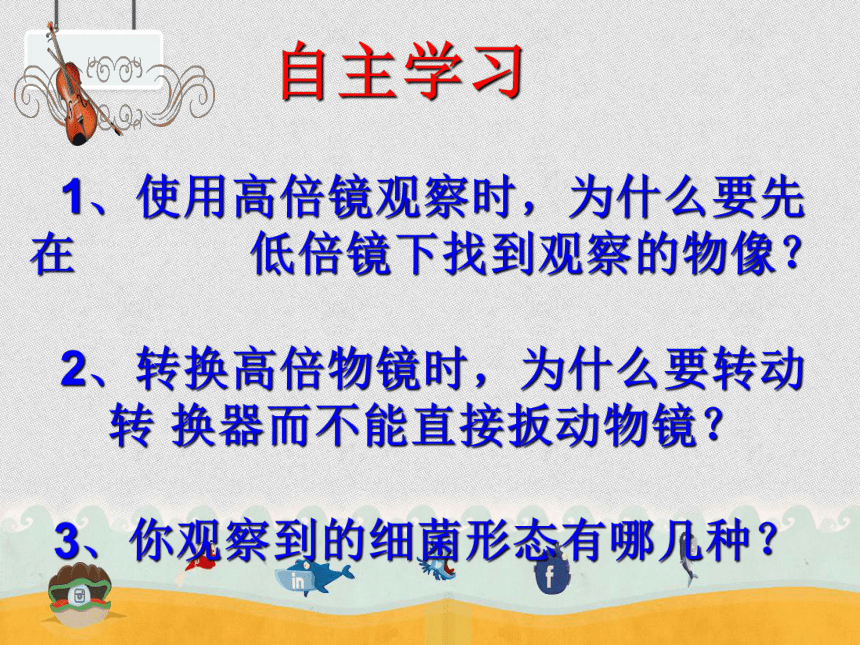 自主学习

1、使用高倍镜观察时，为什么要先在 低倍镜下找到观察的物像？

2、转换高倍物镜时，为什么要转动转 换器而不能直接扳动物镜？

3、你观察到的细菌形态有哪几种？

in

f